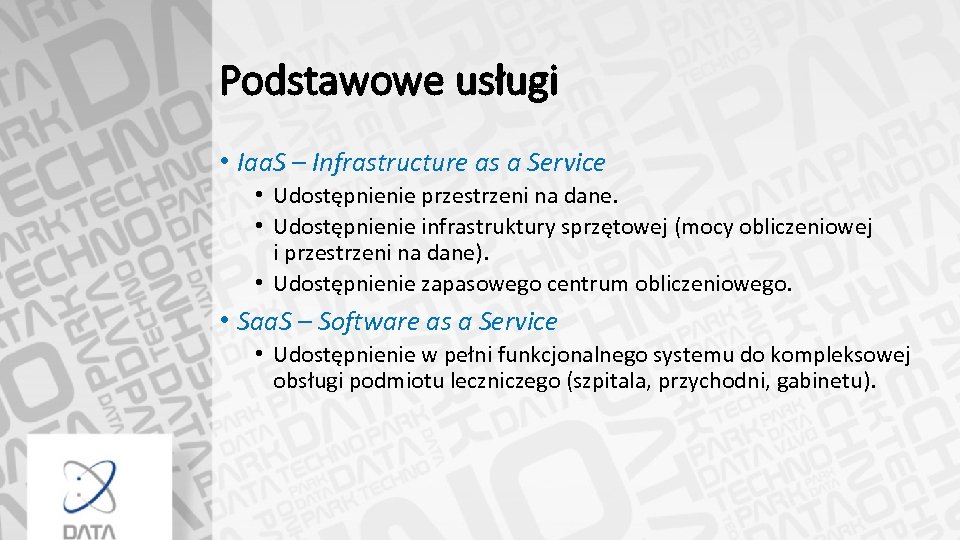 Podstawowe usługi

• IaaS – Infrastructure as a Service
• Udostępnienie przestrzeni na dane.
• Udostępnienie infrastruktury sprzętowej (mocy obliczeniowej i przestrzeni na dane).
• Udostępnienie zapasowego centrum obliczeniowego.

• SaaS – Software as a Service
• Udostępnienie w pełni funkcjonalnego systemu do kompleksowej obsługi podmiotu leczniczego (szpitala, przychodni, gabinetu).

DATA